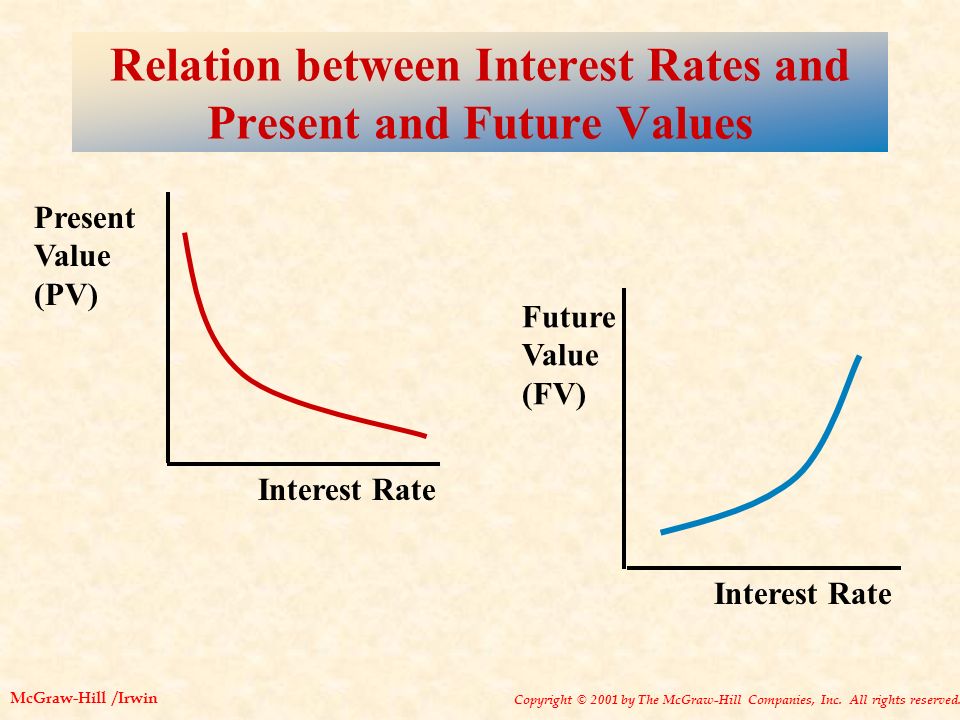 Relation between Interest Rates and Present and Future Values

Present Value (PV)

Interest Rate

Future Value (FV)

Interest Rate

McGraw-Hill /Irwin

Copyright © 2001 by The McGraw-Hill Companies, Inc. All rights reserved.